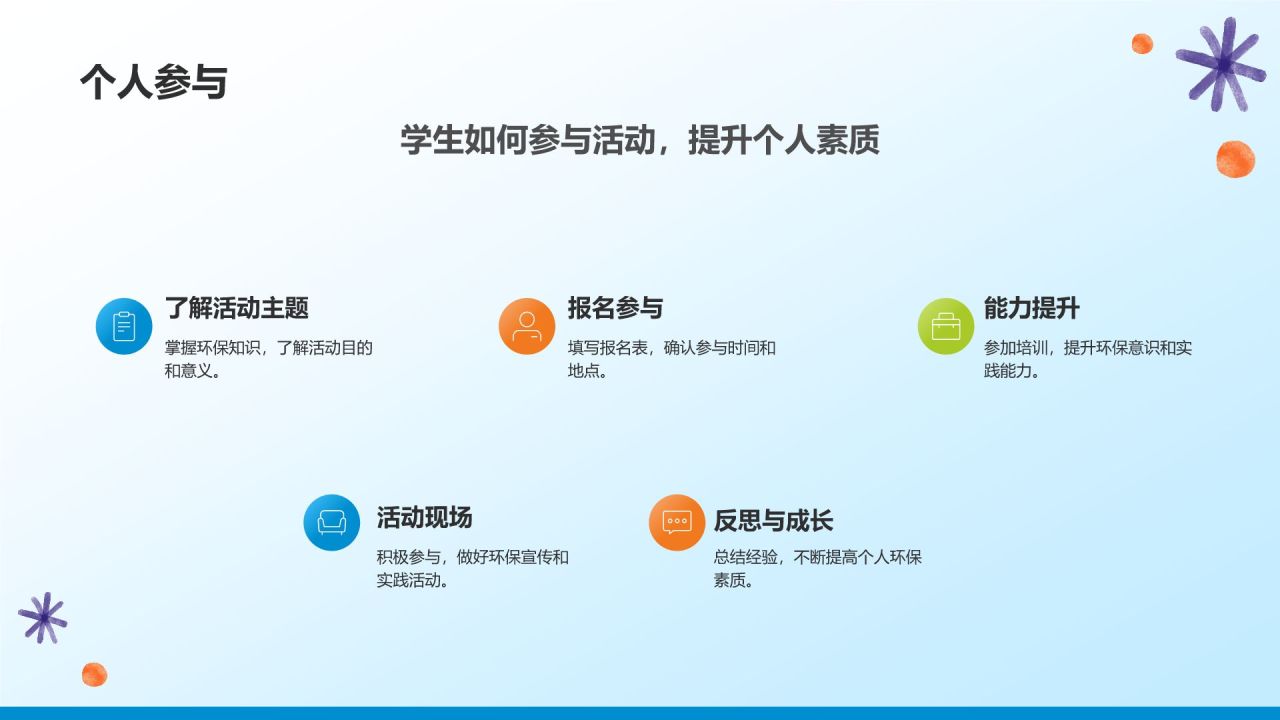 个人参与

学生如何参与活动，提升个人素质

了解活动主题

掌握环保知识，了解活动目的和意义。

报名参与

填写报名表，确认参与时间和地点。

能力提升

参加培训，提升环保意识和实践能力。

活动现场

积极参与，做好环保宣传和实践活动。

反思与成长

总结经验，不断提高个人环保素质。